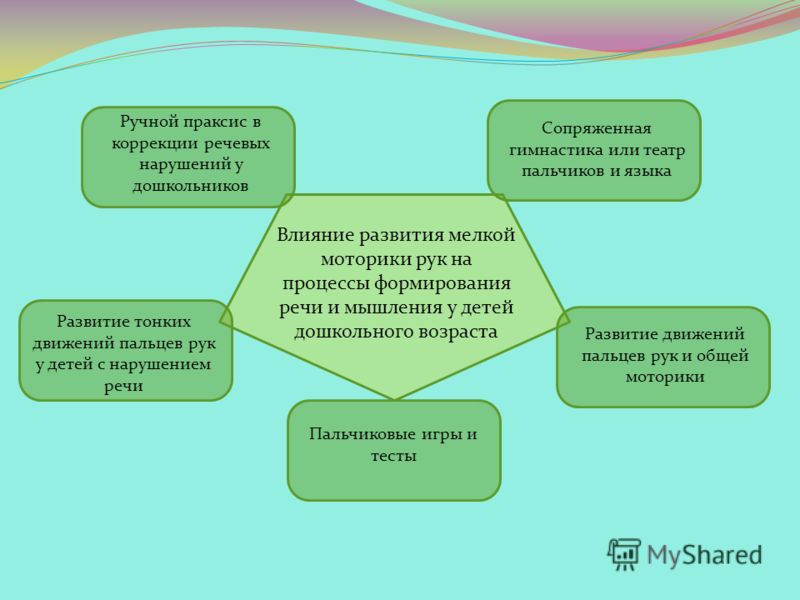 Ручной праксис в коррекции речевых нарушений у дошкольников

Сопряженная гимнастика или театр пальчиков и языка

Влияние развития мелкой моторики рук на процессы формирования речи и мышления у детей дошкольного возраста

Развитие тонких движений пальцев рук у детей с нарушением речи

Развитие движений пальцев рук и общей моторики

Пальчиковые игры и тесты

MyShared